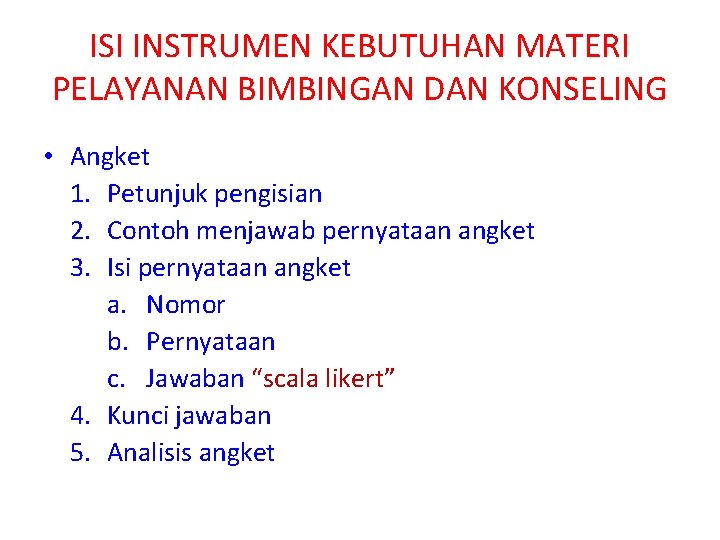 ISI INSTRUMEN KEBUTUHAN MATERI PELAYANAN BIMBINGAN DAN KONSELING

• Angket
1. Petunjuk pengisian
2. Contoh menjawab pernyataan angket
3. Isi pernyataan angket
a. Nomor
b. Pernyataan
c. Jawaban “scala likert”
4. Kunci jawaban
5. Analisis angket